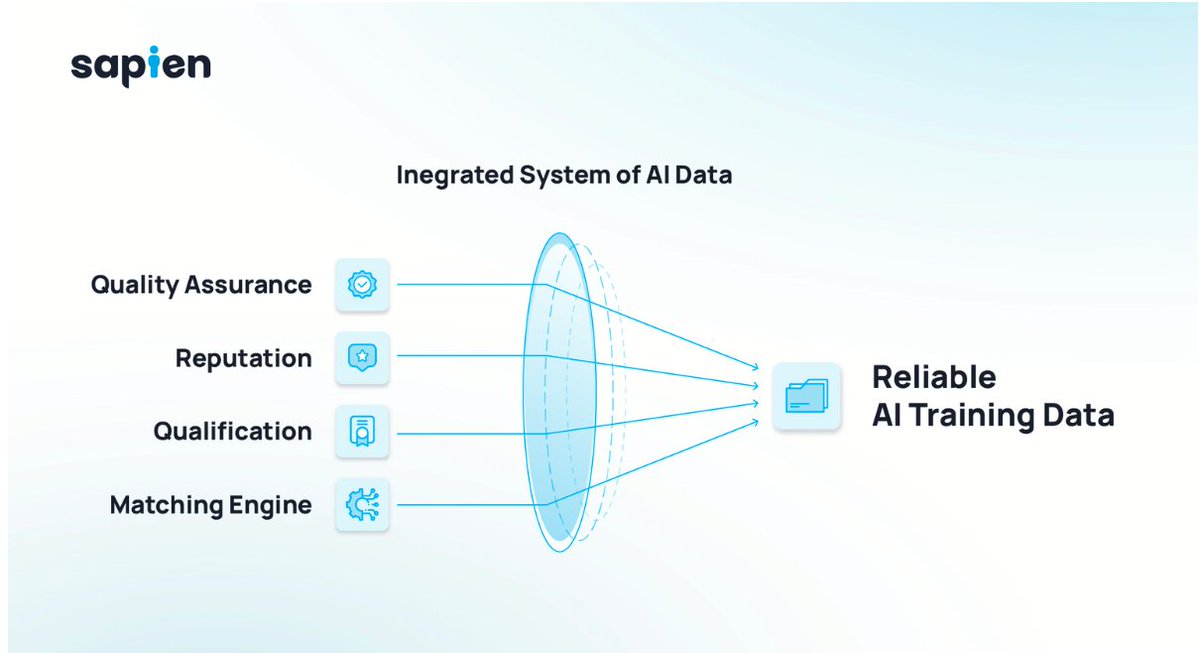 sapien

Inegrated System of AI Data

Quality Assurance

Reputation

Qualification

Matching Engine

Reliable AI Training Data